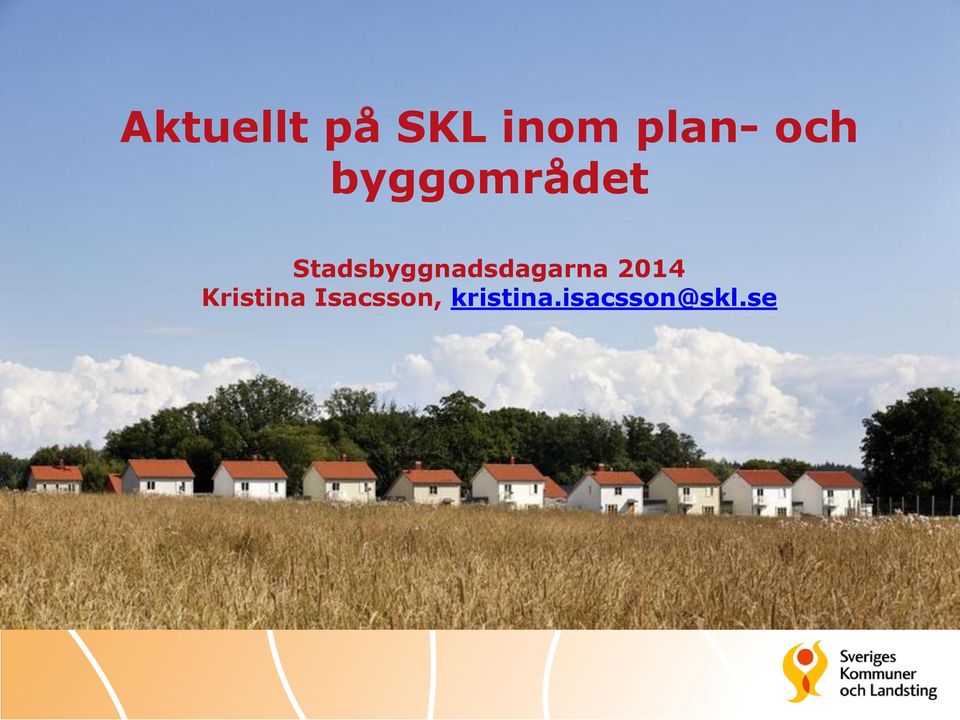 Aktuellt på SKL inom plan- och byggområdet

Stadsbyggnadsdagarna 2014
Kristina Isacsson, kristina.isacsson@skl.se

Sveriges
Kommuner
och Landsting